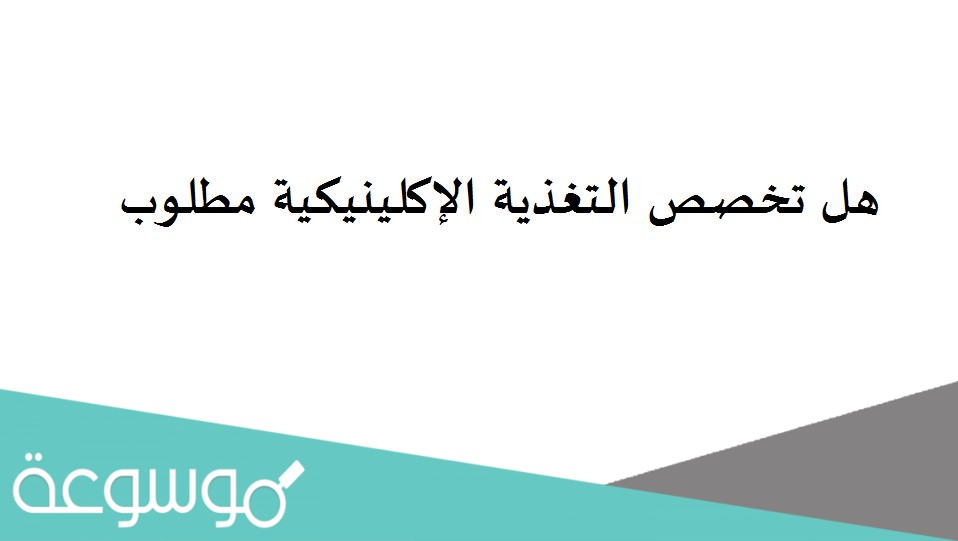 هل تخصص التغذية الإكلينيكية مطلوب

موسوعة